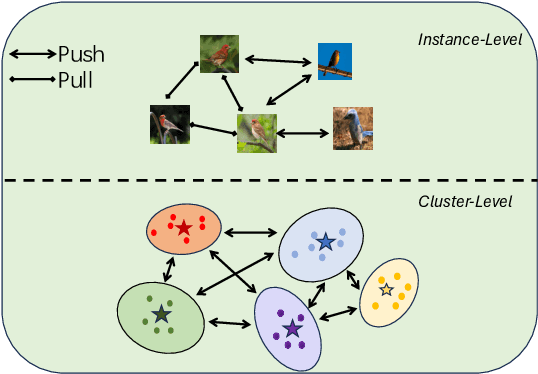 Push
Pull

Instance-Level

Cluster-Level